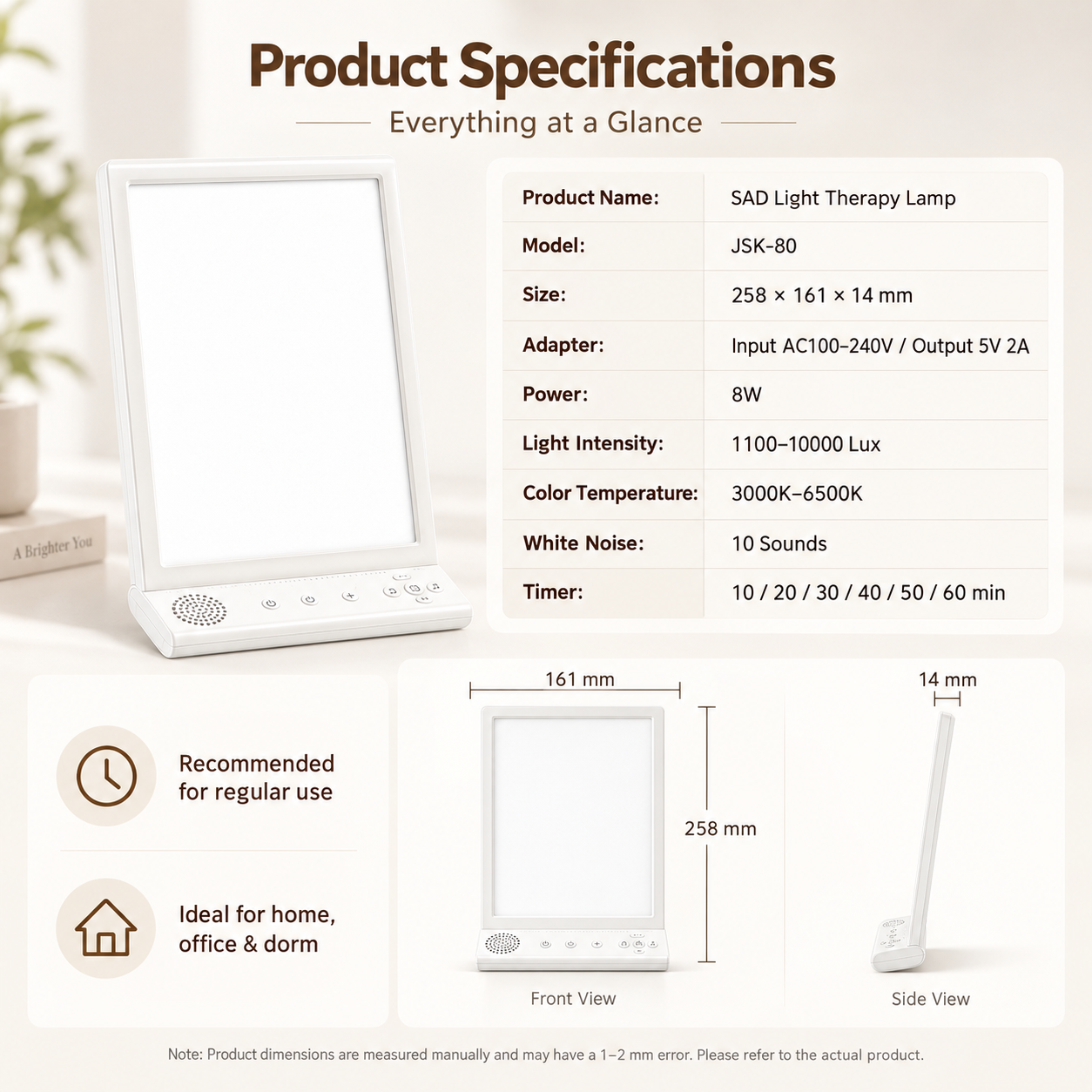 Product Specifications

Everything at a Glance

A Brighter You

| Product Name: | SAD Light Therapy Lamp |
|---|---|
| Model: | JSK-80 |
| Size: | 258 × 161 × 14 mm |
| Adapter: | Input AC100–240V / Output 5V 2A |
| Power: | 8W |
| Light Intensity: | 1100–10000 Lux |
| Color Temperature: | 3000K–6500K |
| White Noise: | 10 Sounds |
| Timer: | 10 / 20 / 30 / 40 / 50 / 60 min |

Recommended for regular use

Ideal for home, office & dorm

161 mm

258 mm

Front View

14 mm

Side View

Note: Product dimensions are measured manually and may have a 1–2 mm error. Please refer to the actual product.